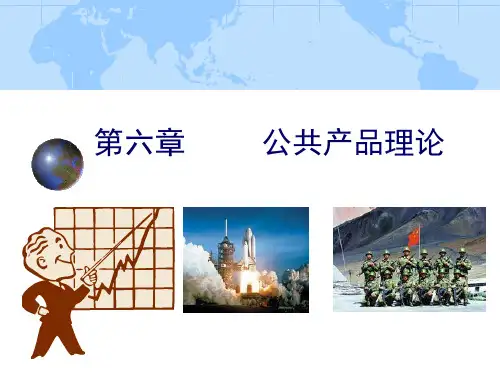 第六章　　公共产品理论